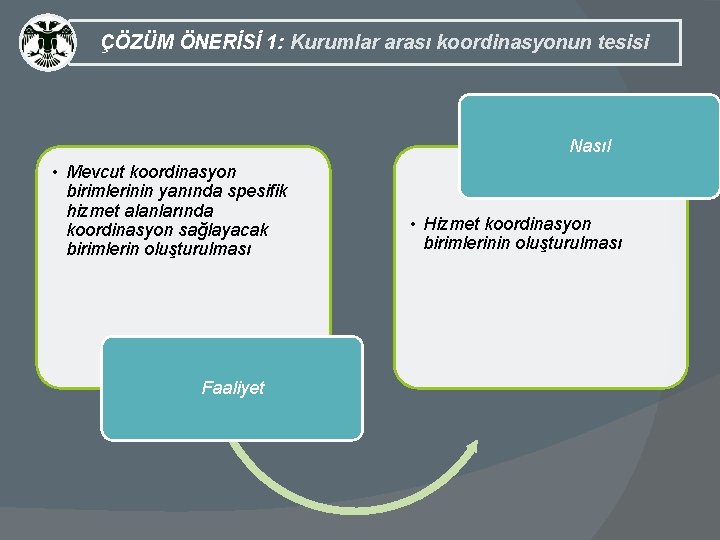 ÇÖZÜM ÖNERİSİ 1: Kurumlar arası koordinasyonun tesisi

• Mevcut koordinasyon birimlerinin yanında spesifik hizmet alanlarında koordinasyon sağlayacak birimlerin oluşturulması

Faaliyet

Nasıl

• Hizmet koordinasyon birimlerinin oluşturulması